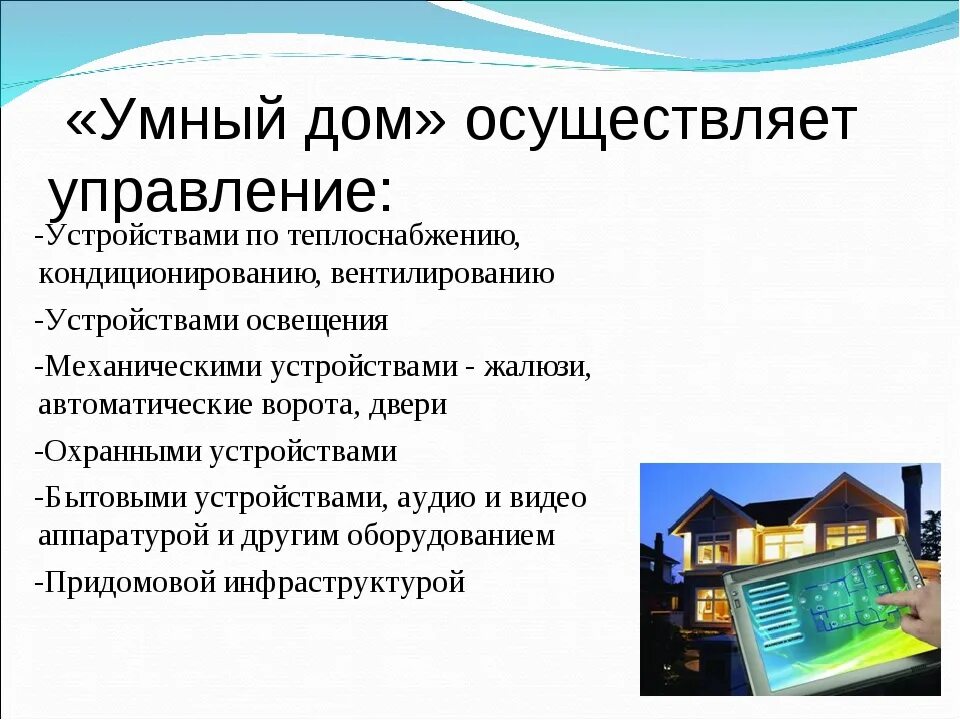 «Умный дом» осуществляет управление:

-Устройствами по теплоснабжению, кондиционированию, вентилированию

-Устройствами освещения

-Механическими устройствами - жалюзи, автоматические ворота, двери

-Охранными устройствами

-Бытовыми устройствами, аудио и видео аппаратурой и другим оборудованием

-Придомовой инфраструктурой